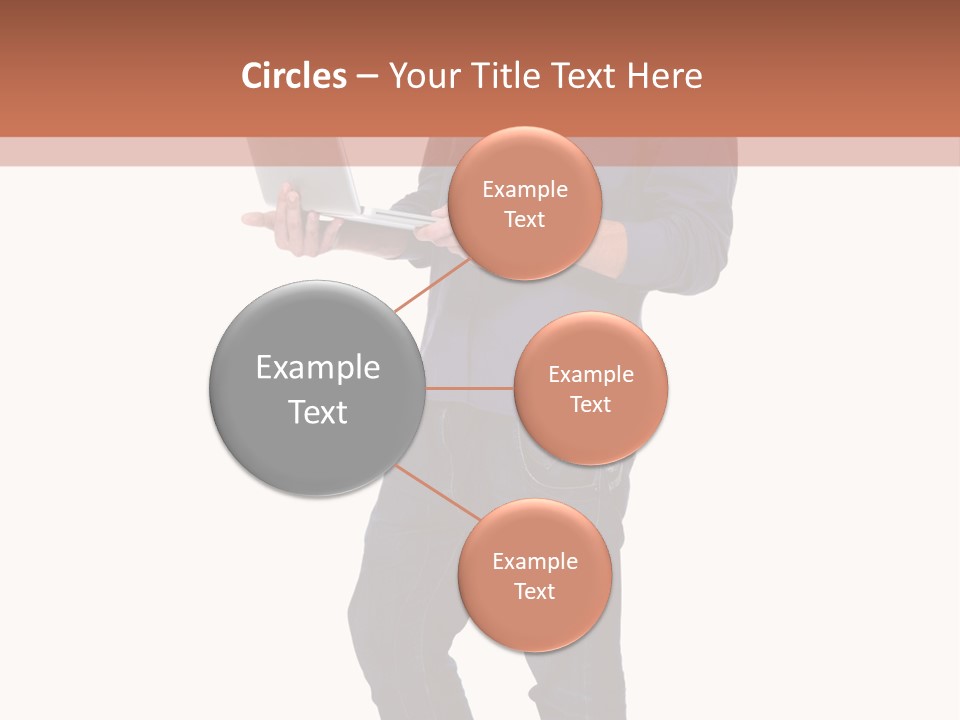 Circles – Your Title Text Here

Example Text

Example Text

Example Text

Example Text